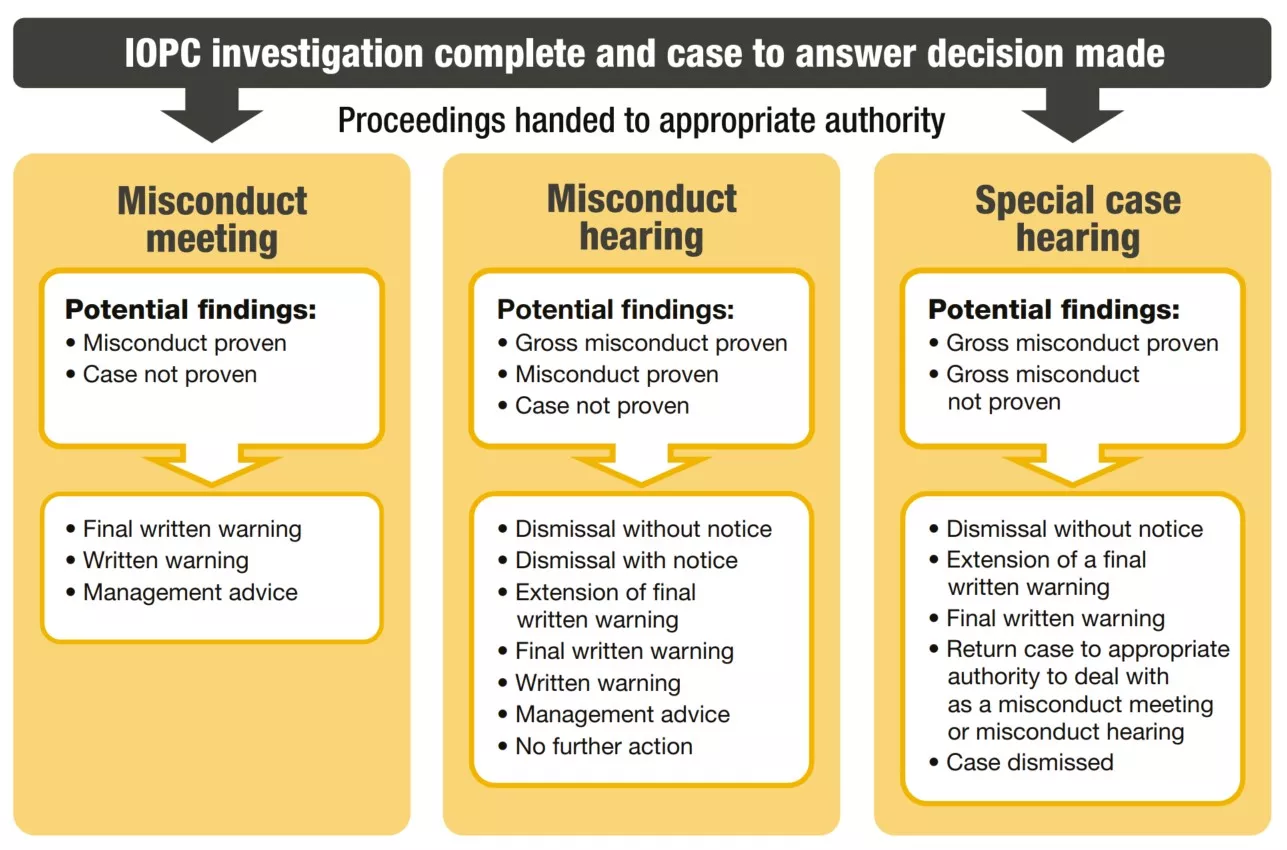 IOPC investigation complete and case to answer decision made

Proceedings handed to appropriate authority

Misconduct meeting

Potential findings:
• Misconduct proven
• Case not proven

• Final written warning
• Written warning
• Management advice

Misconduct hearing

Potential findings:
• Gross misconduct proven
• Misconduct proven
• Case not proven

• Dismissal without notice
• Dismissal with notice
• Extension of final written warning
• Final written warning
• Written warning
• Management advice
• No further action

Special case hearing

Potential findings:
• Gross misconduct proven
• Gross misconduct not proven

• Dismissal without notice
• Extension of a final written warning
• Final written warning
• Return case to appropriate authority to deal with as a misconduct meeting or misconduct hearing
• Case dismissed